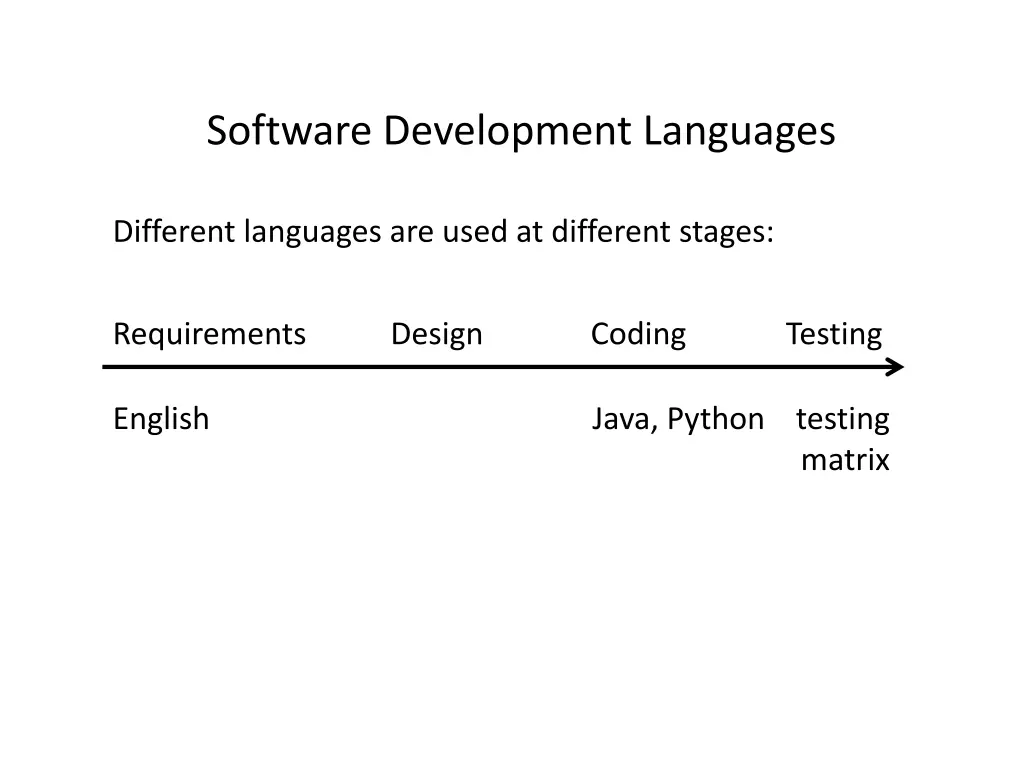 Software Development Languages

Different languages are used at different stages:

Requirements Design Coding Testing

English Java, Python testing matrix